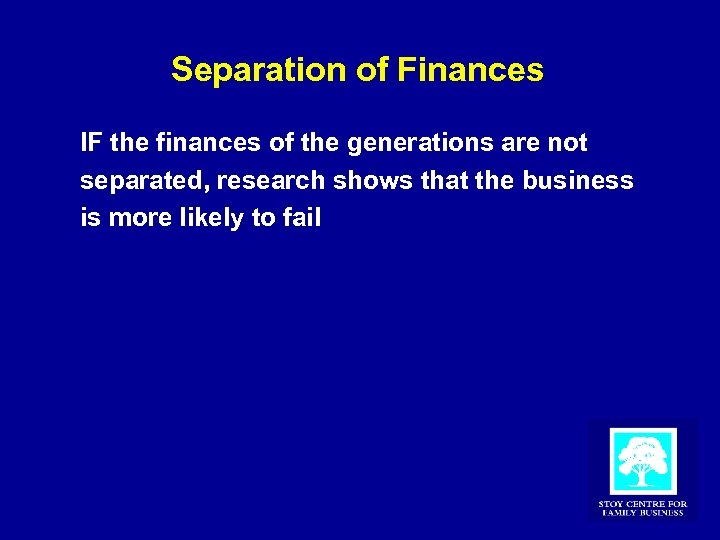 Separation of Finances

IF the finances of the generations are not separated, research shows that the business is more likely to fail

STOY CENTRE FOR FAMILY BUSINESS